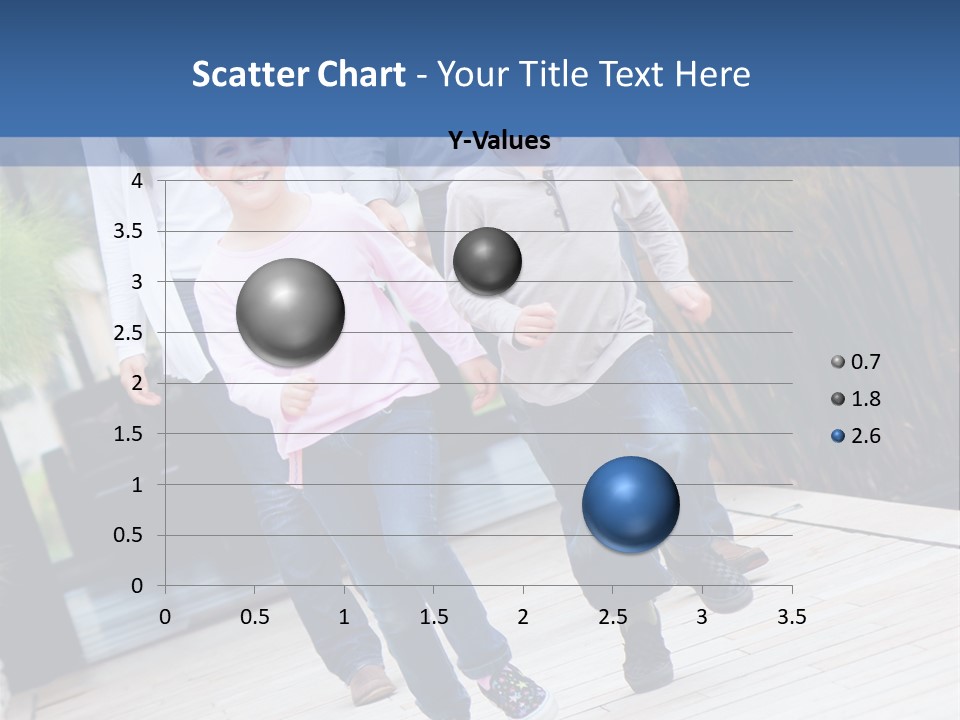 Scatter Chart - Your Title Text Here

Y-Values

4
3.5
3
2.5
2
1.5
1
0.5
0

0 0.5 1 1.5 2 2.5 3 3.5

0.7
1.8
2.6